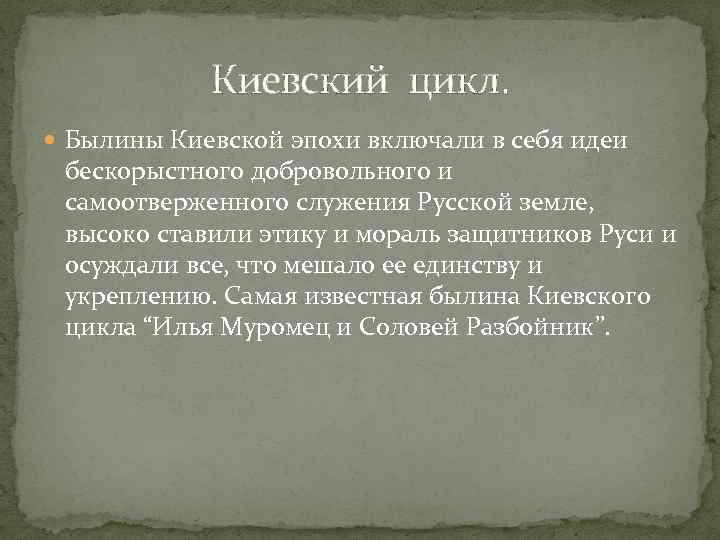 Киевский цикл.

Былины Киевской эпохи включали в себя идеи бескорыстного добровольного и самоотверженного служения Русской земле, высоко ставили этику и мораль защитников Руси и осуждали все, что мешало ее единству и укреплению. Самая известная былина Киевского цикла “Илья Муромец и Соловей Разбойник”.